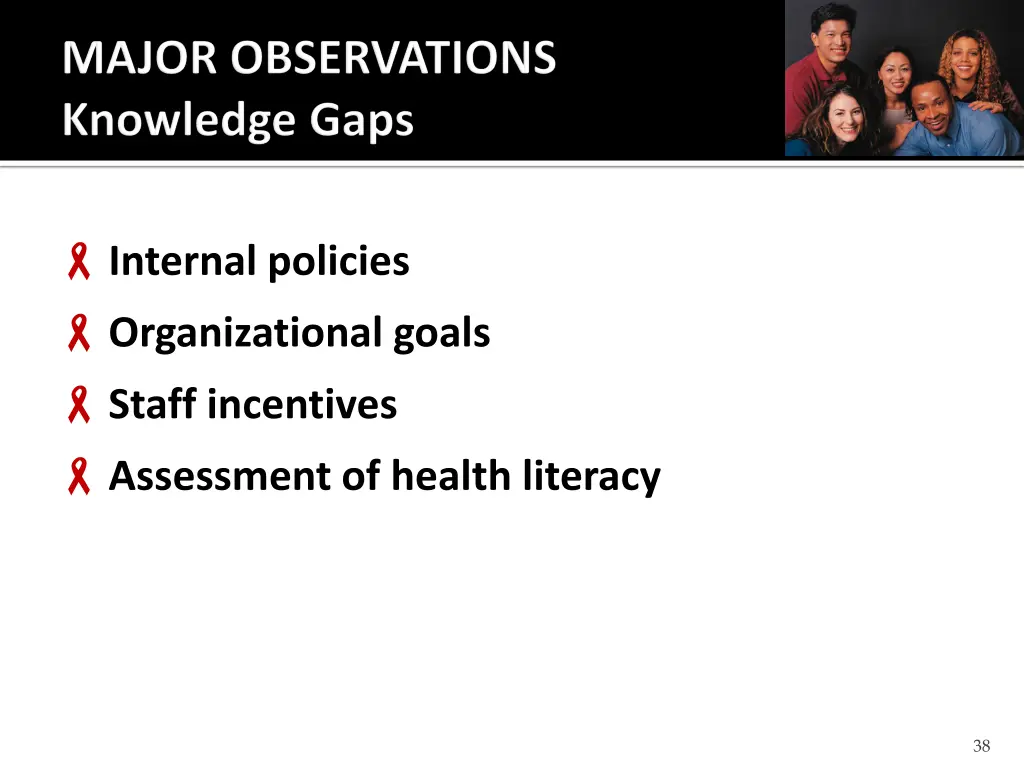 MAJOR OBSERVATIONS
Knowledge Gaps

Internal policies
Organizational goals
Staff incentives
Assessment of health literacy

38